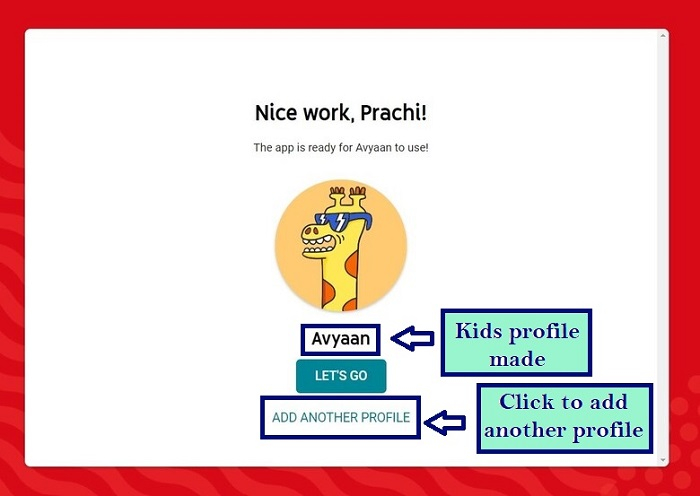 Nice work, Prachi!

The app is ready for Avyaan to use!

Avyaan

Kids profile made

LET'S GO

ADD ANOTHER PROFILE

Click to add another profile